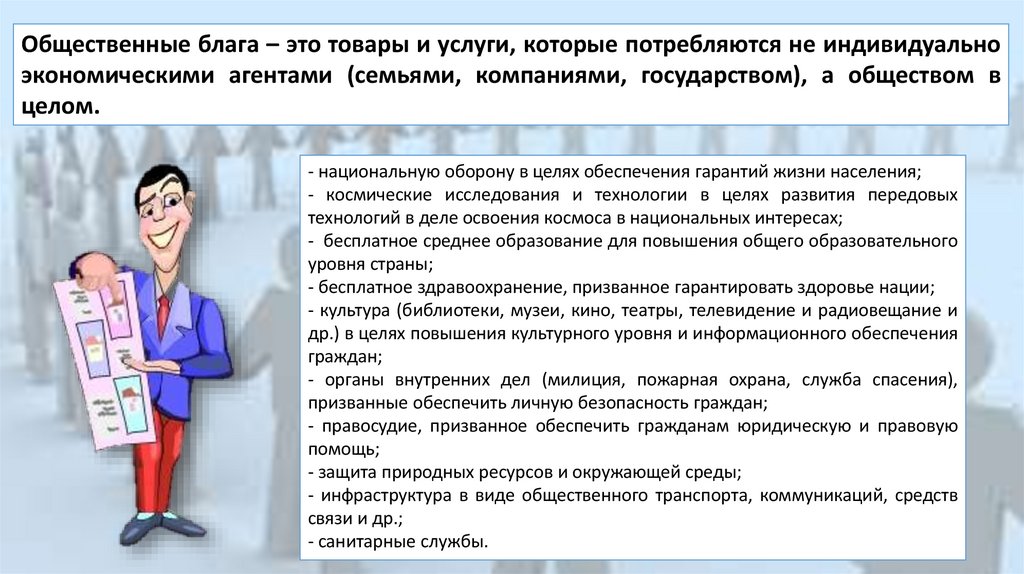 Общественные блага – это товары и услуги, которые потребляются не индивидуально экономическими агентами (семьями, компаниями, государством), а обществом в целом.

- национальную оборону в целях обеспечения гарантий жизни населения;
- космические исследования и технологии в целях развития передовых технологий в деле освоения космоса в национальных интересах;
- бесплатное среднее образование для повышения общего образовательного уровня страны;
- бесплатное здравоохранение, призванное гарантировать здоровье нации;
- культура (библиотеки, музеи, кино, театры, телевидение и радиовещание и др.) в целях повышения культурного уровня и информационного обеспечения граждан;
- органы внутренних дел (милиция, пожарная охрана, служба спасения), призванные обеспечить личную безопасность граждан;
- правосудие, призванное обеспечить гражданам юридическую и правовую помощь;
- защита природных ресурсов и окружающей среды;
- инфраструктура в виде общественного транспорта, коммуникаций, средств связи и др.;
- санитарные службы.